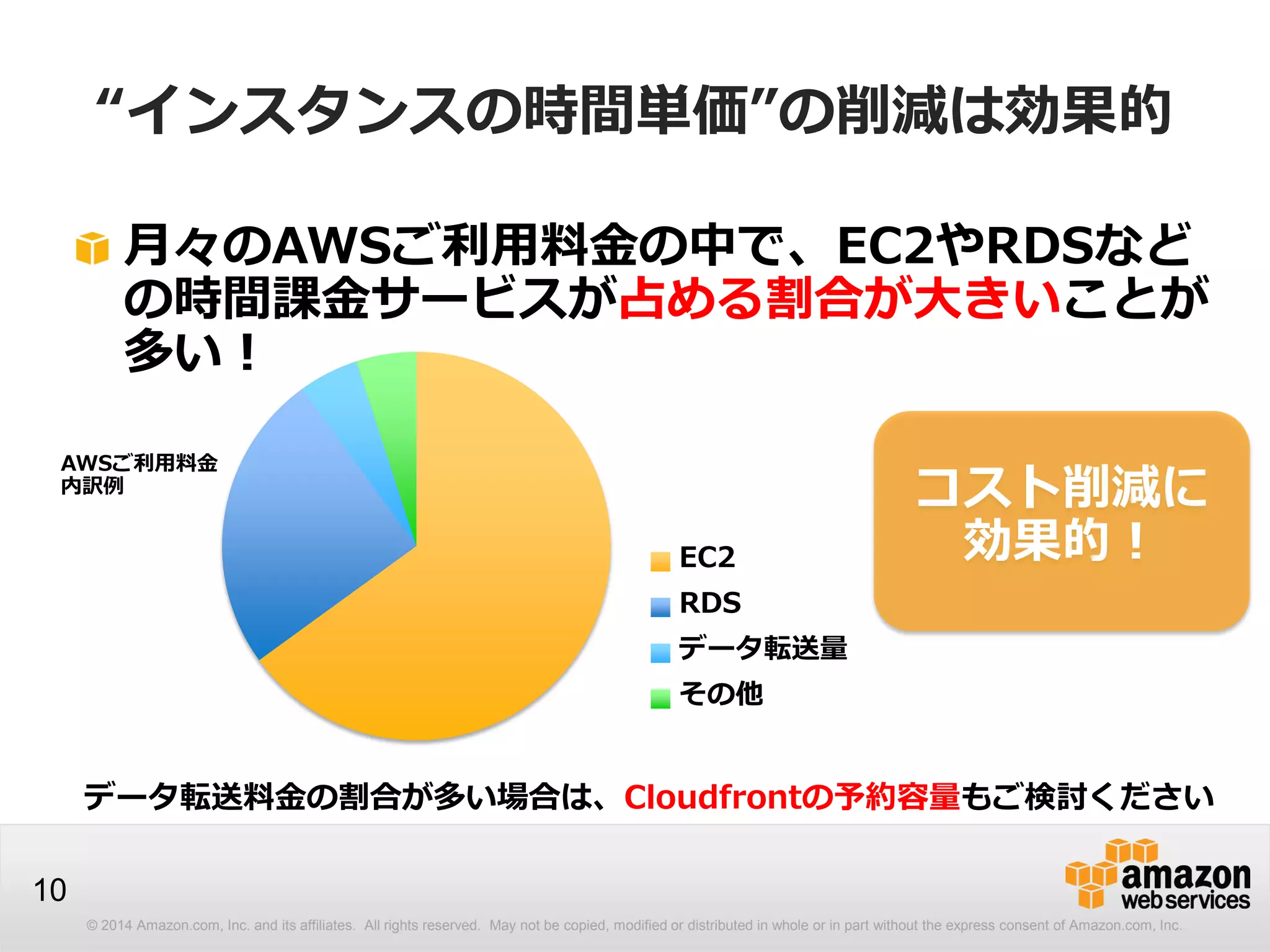 “インスタンスの時間単価”の削減は効果的

月々のAWSご利用料金の中で、EC2やRDSなどの時間課金サービスが占める割合が大きいことが多い！

AWSご利用料金
内訳例

EC2
RDS
データ転送量
その他

コスト削減に効果的！

データ転送料金の割合が多い場合は、Cloudfrontの予約容量もご検討ください

10

amazon web services

© 2014 Amazon.com, Inc. and its affiliates. All rights reserved. May not be copied, modified or distributed in whole or in part without the express consent of Amazon.com, Inc.